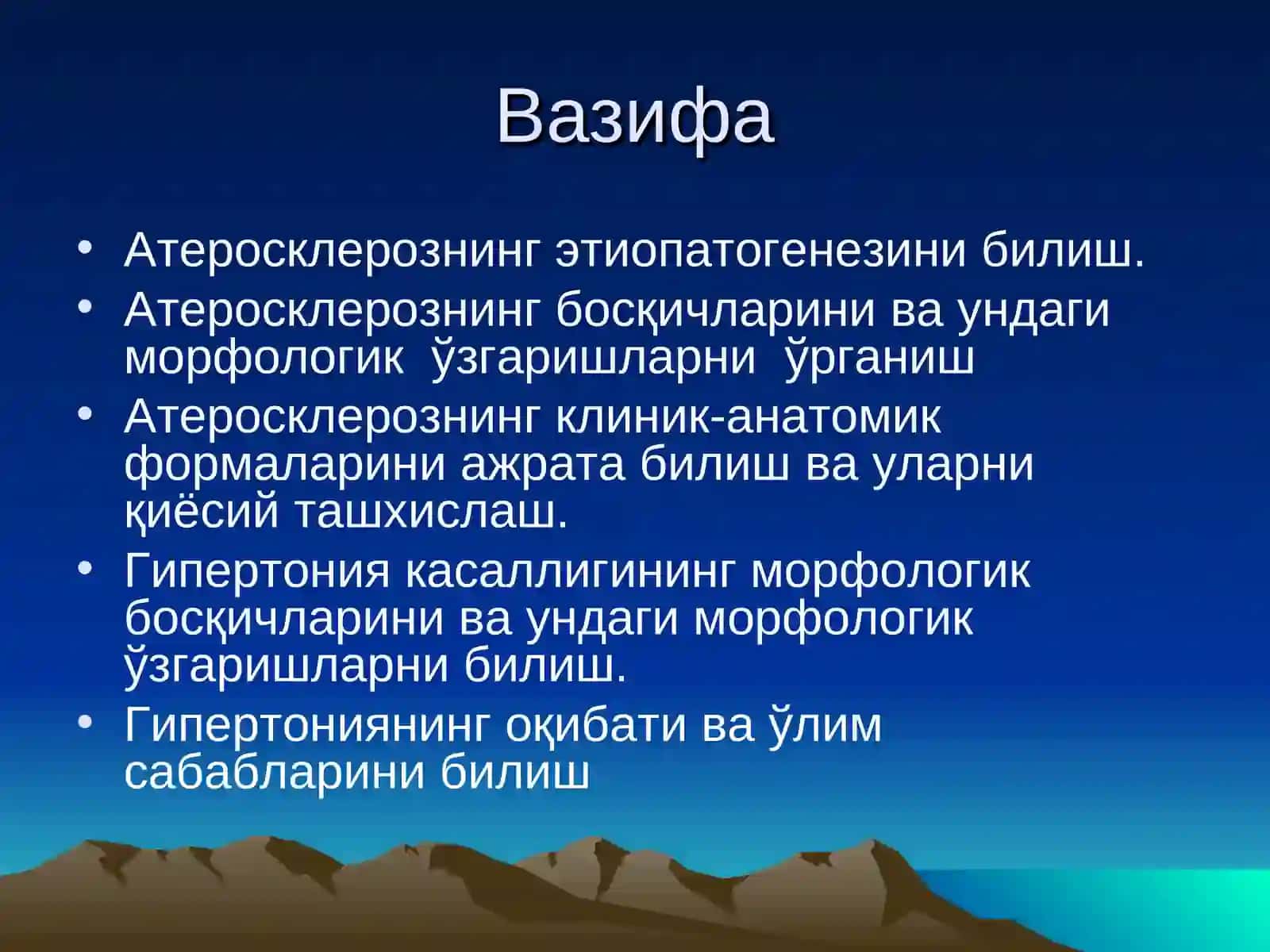 Вазифа

• Атеросклерознинг этиопатогенезини билиш.
• Атеросклерознинг босқичларини ва ундаги морфологик ўзгаришларни ўрганиш
• Атеросклерознинг клиник-анатомик формаларини ажрата билиш ва уларни қиёсий ташхислаш.
• Гипертония касаллигининг морфологик босқичларини ва ундаги морфологик ўзгаришларни билиш.
• Гипертониянинг оқибати ва ўлим сабабларини билиш